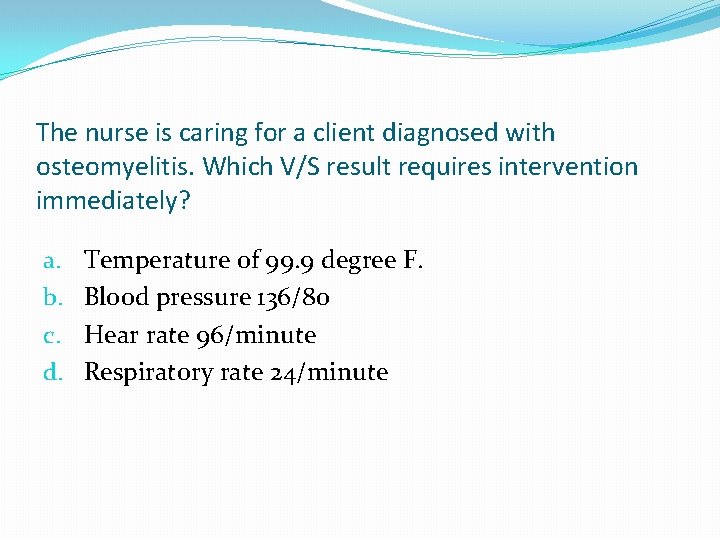 The nurse is caring for a client diagnosed with osteomyelitis. Which V/S result requires intervention immediately?

a. Temperature of 99.9 degree F.
b. Blood pressure 136/80
c. Hear rate 96/minute
d. Respiratory rate 24/minute